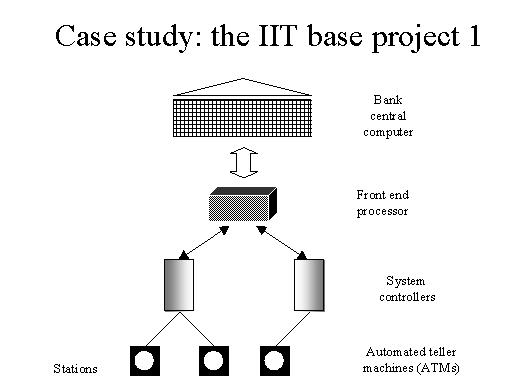 Case study: the IIT base project 1

Bank central computer

Front end processor

System controllers

Stations

Automated teller machines (ATMs)